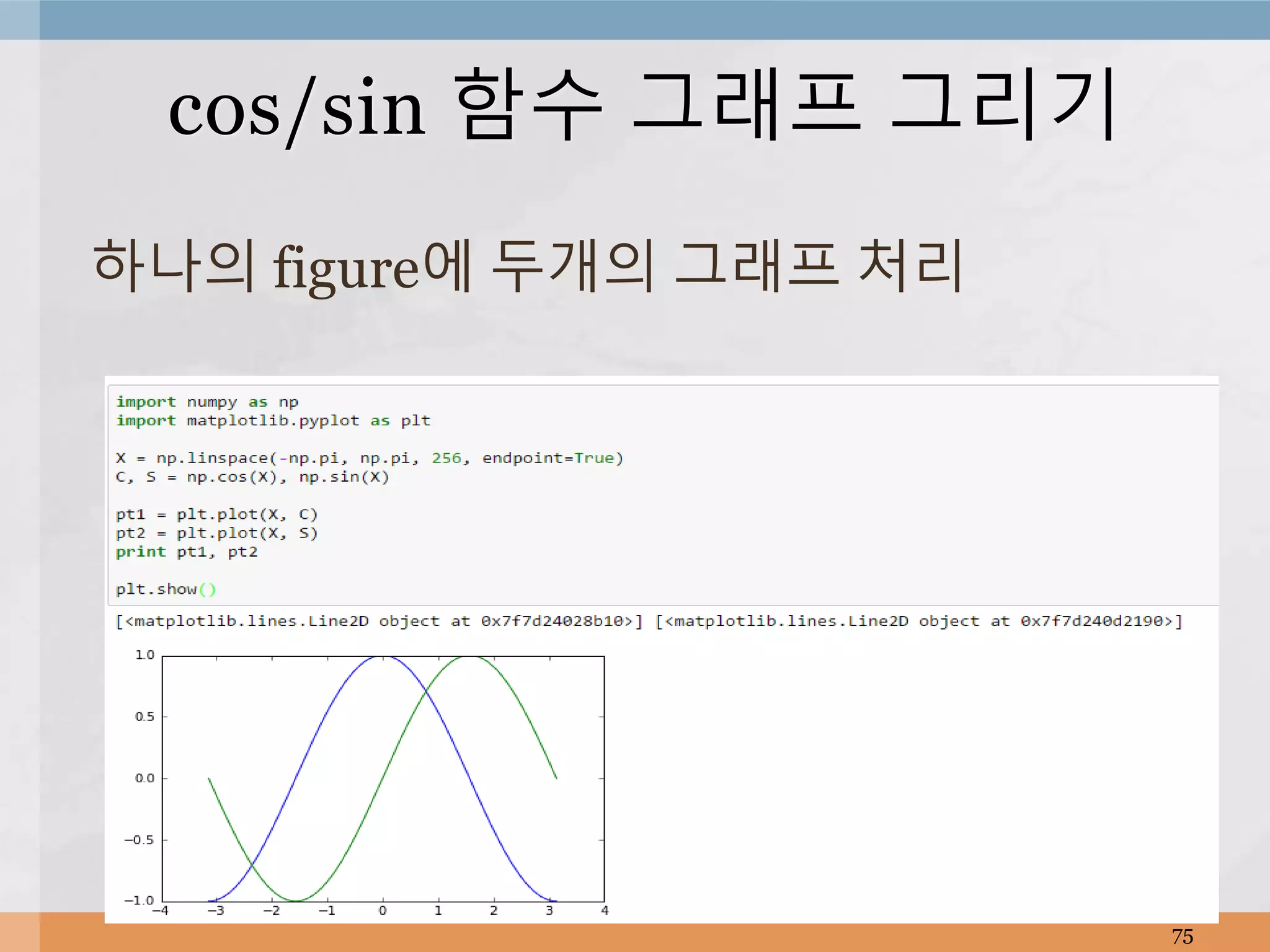 cos/sin 함수 그래프 그리기

하나의 figure에 두개의 그래프 처리

import numpy as np
import matplotlib.pyplot as plt

X = np.linspace(-np.pi, np.pi, 256, endpoint=True)
C, S = np.cos(X), np.sin(X)

pt1 = plt.plot(X, C)
pt2 = plt.plot(X, S)
print pt1, pt2

plt.show()

[<matplotlib.lines.Line2D object at 0x7f7d24028b10>] [<matplotlib.lines.Line2D object at 0x7f7d240d2190>]

1.0
0.5
0.0
−0.5
−1.0
−4 −3 −2 −1 0 1 2 3 4

75